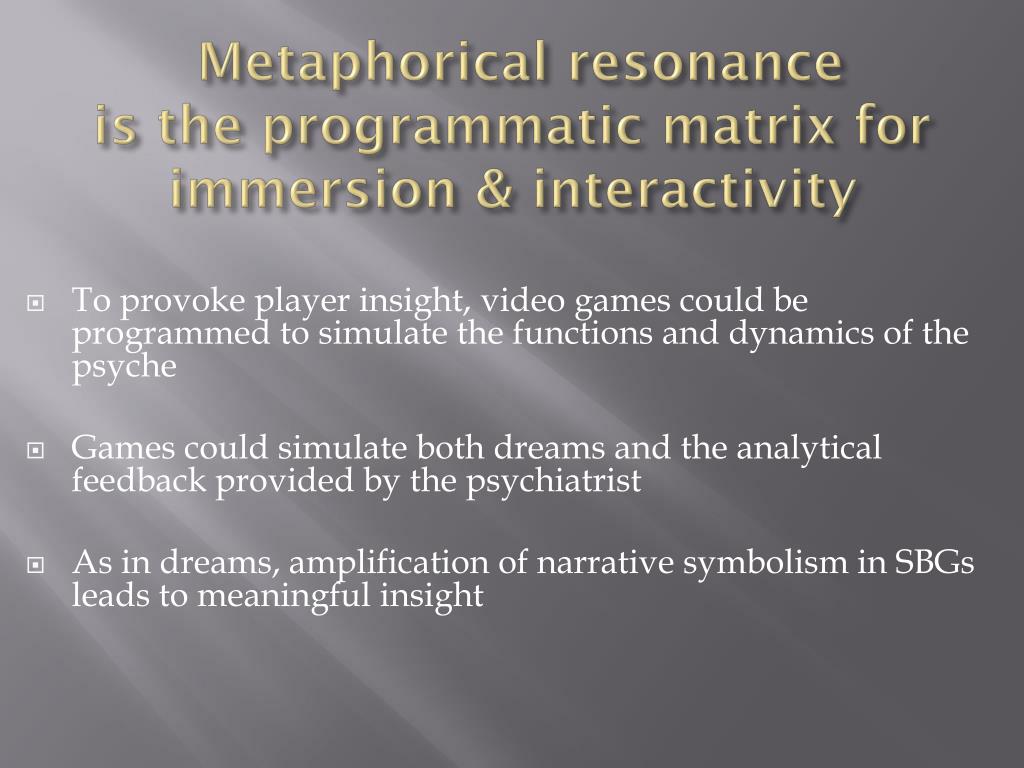 Metaphorical resonance
is the programmatic matrix for immersion & interactivity

To provoke player insight, video games could be programmed to simulate the functions and dynamics of the psyche

Games could simulate both dreams and the analytical feedback provided by the psychiatrist

As in dreams, amplification of narrative symbolism in SBGs leads to meaningful insight